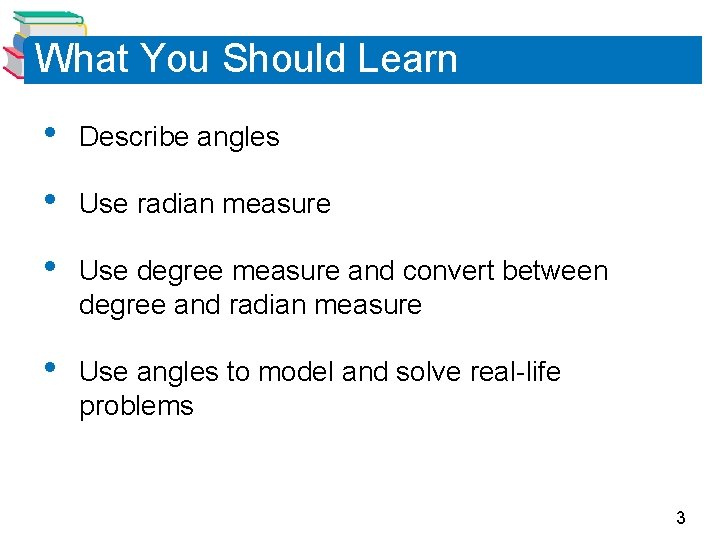 What You Should Learn

• Describe angles

• Use radian measure

• Use degree measure and convert between degree and radian measure

• Use angles to model and solve real-life problems

3